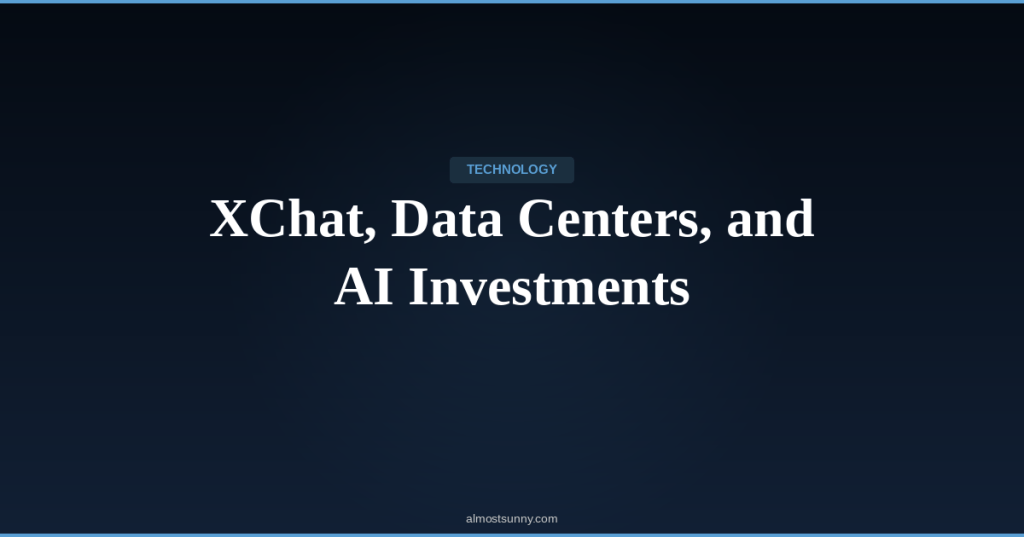 TECHNOLOGY

XChat, Data Centers, and AI Investments

almostsunny.com